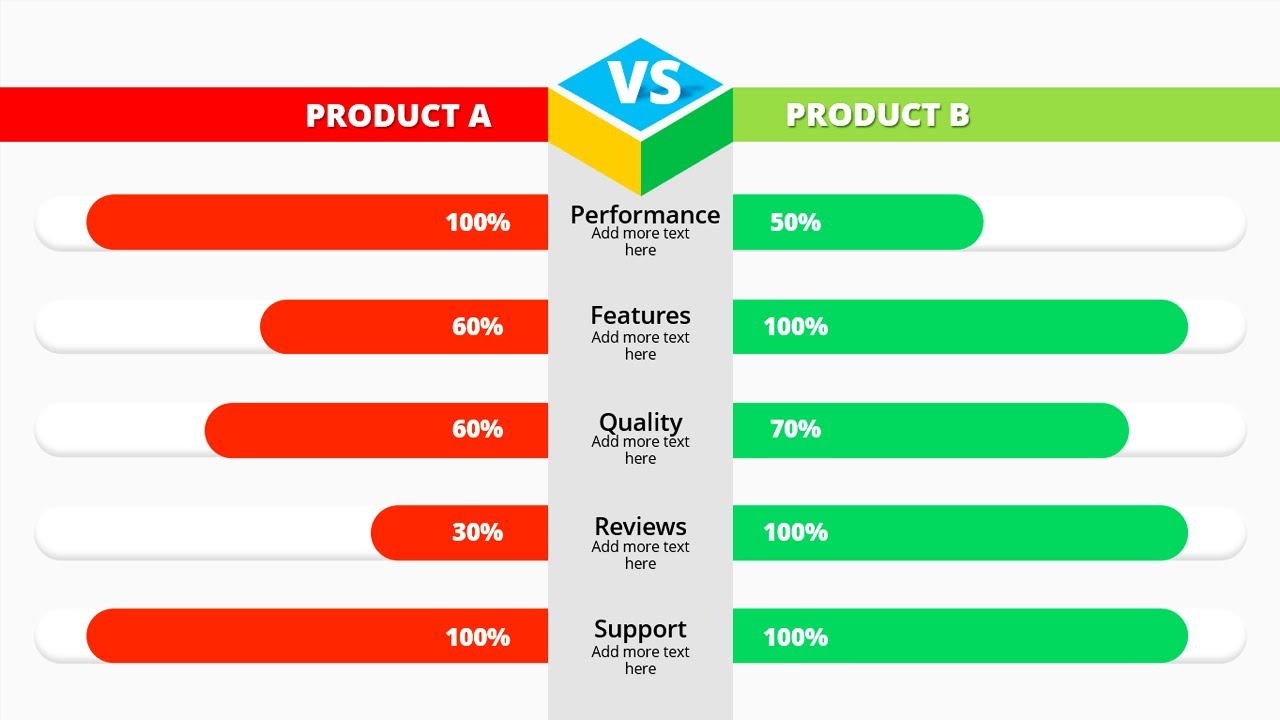 PRODUCT A

VS

PRODUCT B

100%
Performance
Add more text here
50%

60%
Features
Add more text here
100%

60%
Quality
Add more text here
70%

30%
Reviews
Add more text here
100%

100%
Support
Add more text here
100%